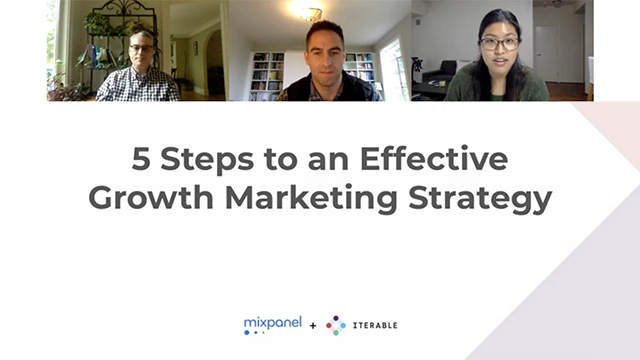 5 Steps to an Effective Growth Marketing Strategy

mixpanel + ITERABLE